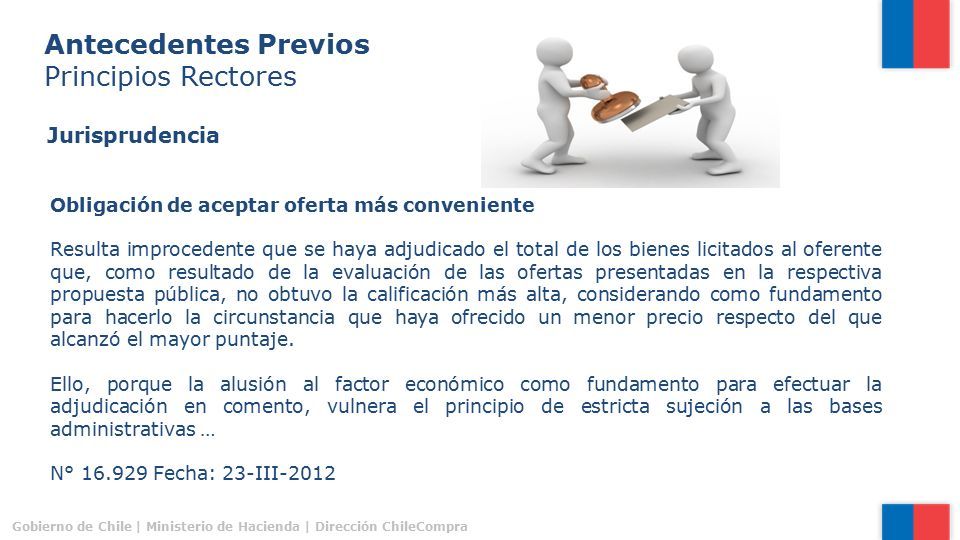 Antecedentes Previos
Principios Rectores

Jurisprudencia

Obligación de aceptar oferta más conveniente

Resulta improcedente que se haya adjudicado el total de los bienes licitados al oferente que, como resultado de la evaluación de las ofertas presentadas en la respectiva propuesta pública, no obtuvo la calificación más alta, considerando como fundamento para hacerlo la circunstancia que haya ofrecido un menor precio respecto del que alcanzó el mayor puntaje.

Ello, porque la alusión al factor económico como fundamento para efectuar la adjudicación en comento, vulnera el principio de estricta sujeción a las bases administrativas …

N° 16.929 Fecha: 23-III-2012

Gobierno de Chile | Ministerio de Hacienda | Dirección ChileCompra